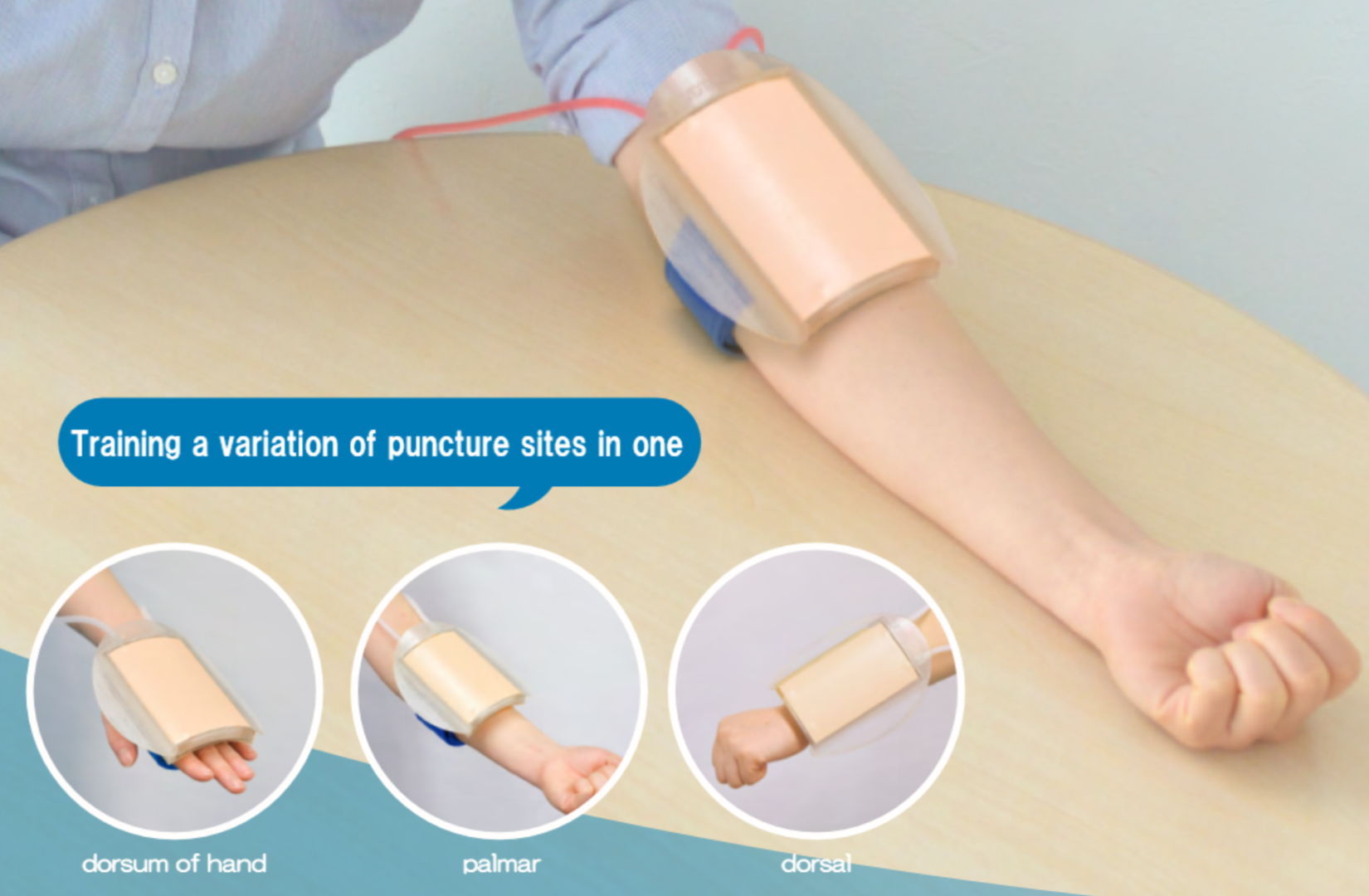 Training a variation of puncture sites in one

dorsum of hand

palmar

dorsal